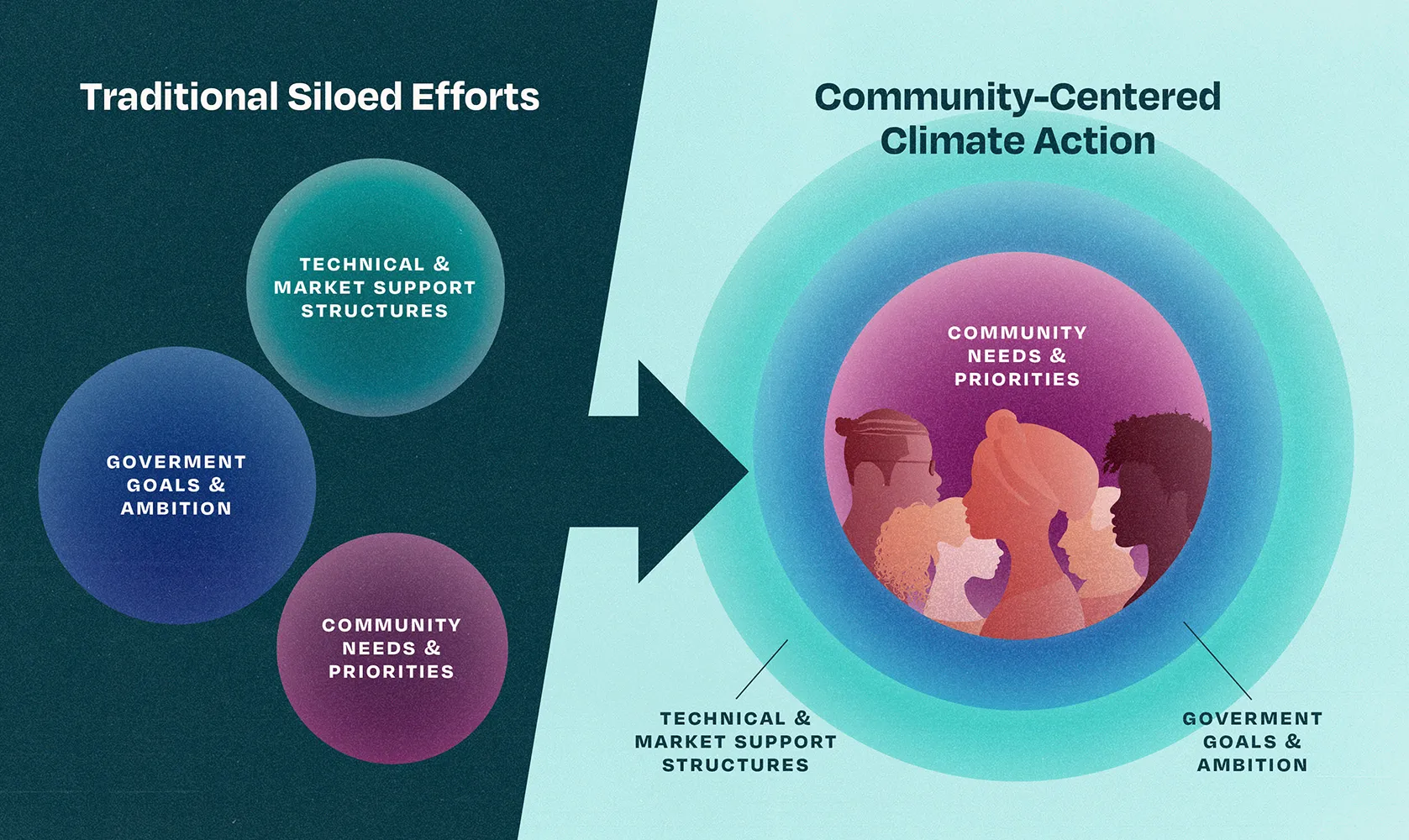 Traditional Siloed Efforts

TECHNICAL & MARKET SUPPORT STRUCTURES

GOVERMENT GOALS & AMBITION

COMMUNITY NEEDS & PRIORITIES

Community-Centered Climate Action

COMMUNITY NEEDS & PRIORITIES

TECHNICAL & MARKET SUPPORT STRUCTURES

GOVERMENT GOALS & AMBITION